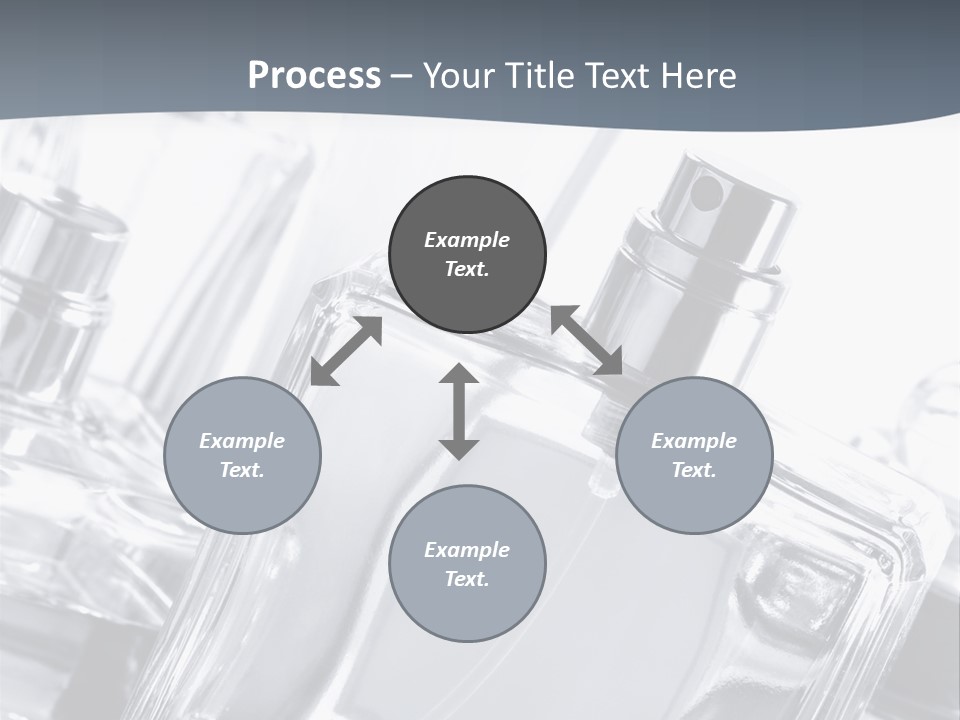 Process – Your Title Text Here

Example Text.

Example Text.

Example Text.

Example Text.